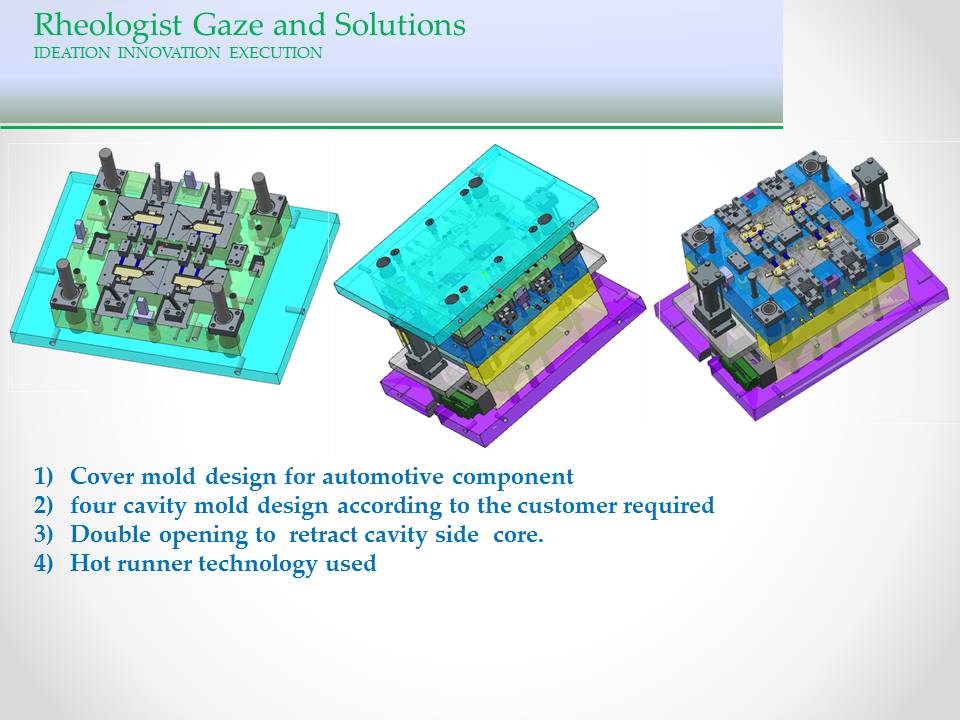 Rheologist Gaze and Solutions
IDEATION INNOVATION EXECUTION

1) Cover mold design for automotive component
2) four cavity mold design according to the customer required
3) Double opening to retract cavity side core.
4) Hot runner technology used